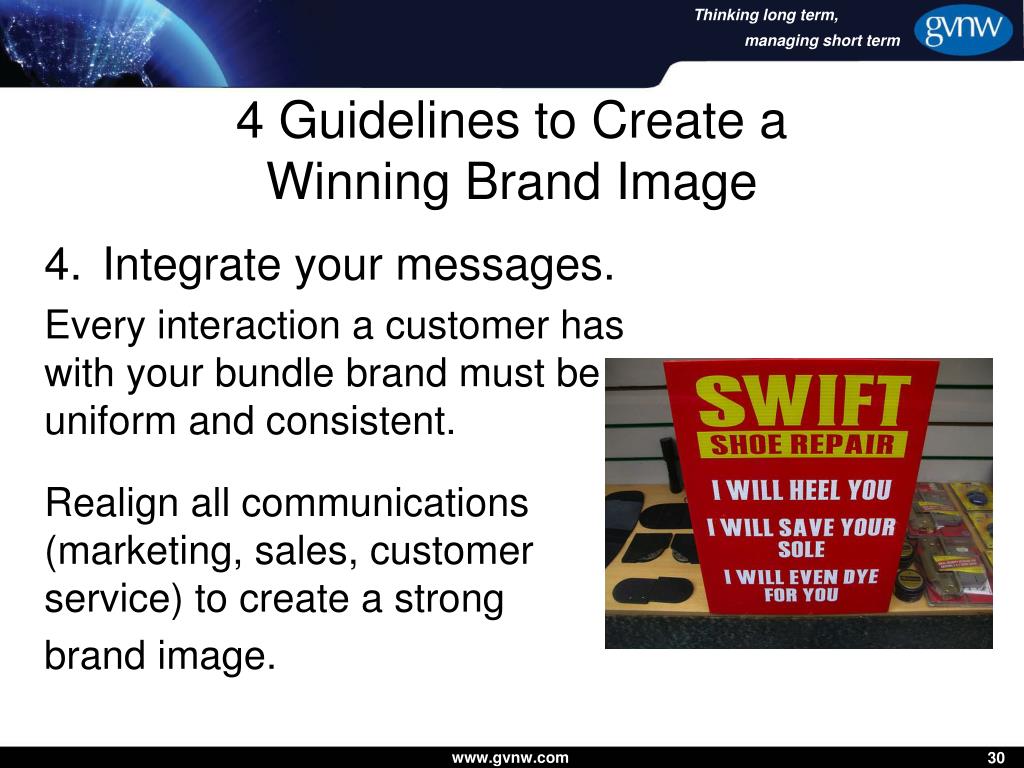 Thinking long term,
managing short term

gvnw

4 Guidelines to Create a Winning Brand Image

4. Integrate your messages.

Every interaction a customer has with your bundle brand must be uniform and consistent.

Realign all communications (marketing, sales, customer service) to create a strong brand image.

SWIFT
SHOE REPAIR
I WILL HEEL YOU
I WILL SAVE YOUR SOLE
I WILL EVEN DYE FOR YOU

www.gvnw.com

30